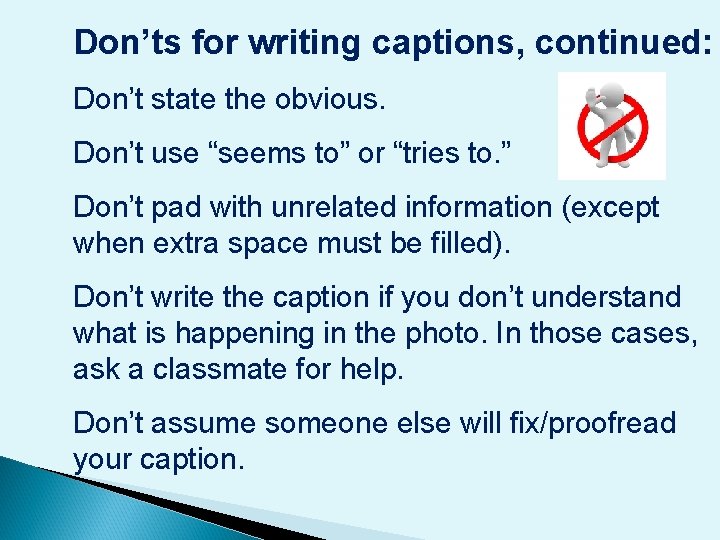 Don’ts for writing captions, continued:

Don’t state the obvious.

Don’t use “seems to” or “tries to.”

Don’t pad with unrelated information (except when extra space must be filled).

Don’t write the caption if you don’t understand what is happening in the photo. In those cases, ask a classmate for help.

Don’t assume someone else will fix/proofread your caption.